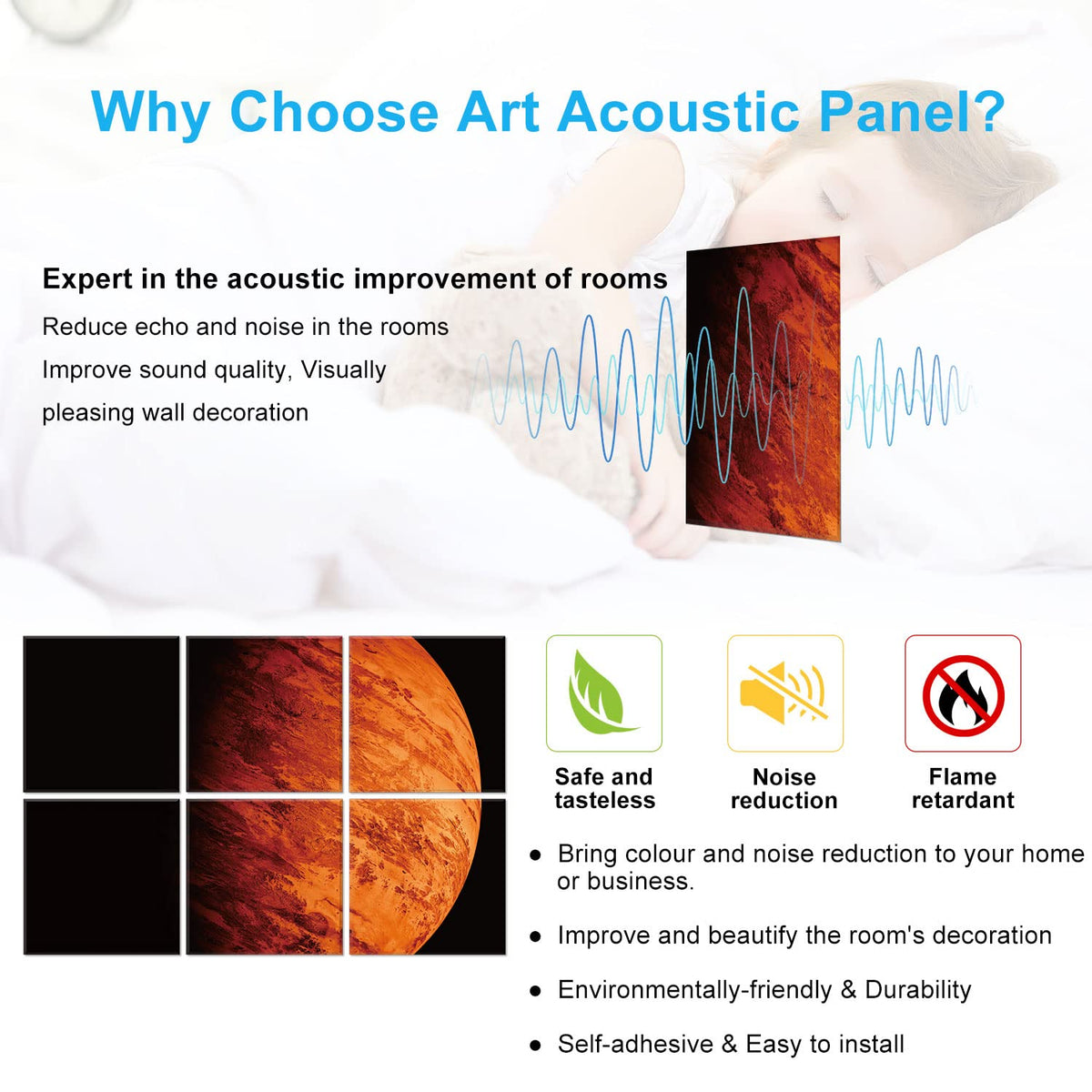 Why Choose Art Acoustic Panel?

Expert in the acoustic improvement of rooms

Reduce echo and noise in the rooms

Improve sound quality, Visually pleasing wall decoration

Safe and tasteless

Noise reduction

Flame retardant

● Bring colour and noise reduction to your home or business.

● Improve and beautify the room's decoration

● Environmentally-friendly & Durability

● Self-adhesive & Easy to install